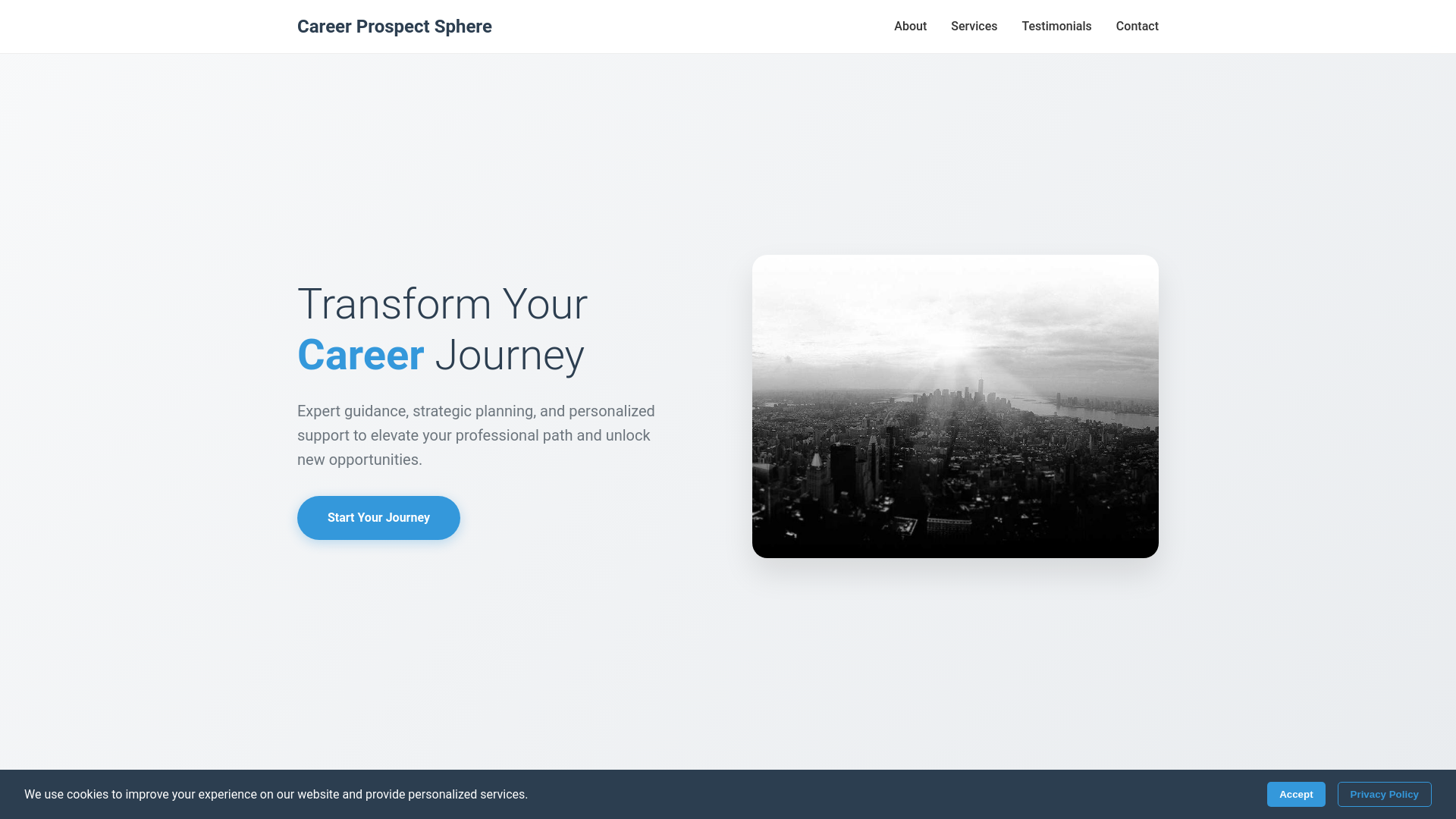 Career Prospect Sphere

About Services Testimonials Contact

Transform Your Career Journey

Expert guidance, strategic planning, and personalized support to elevate your professional path and unlock new opportunities.

Start Your Journey

We use cookies to improve your experience on our website and provide personalized services.

Accept

Privacy Policy